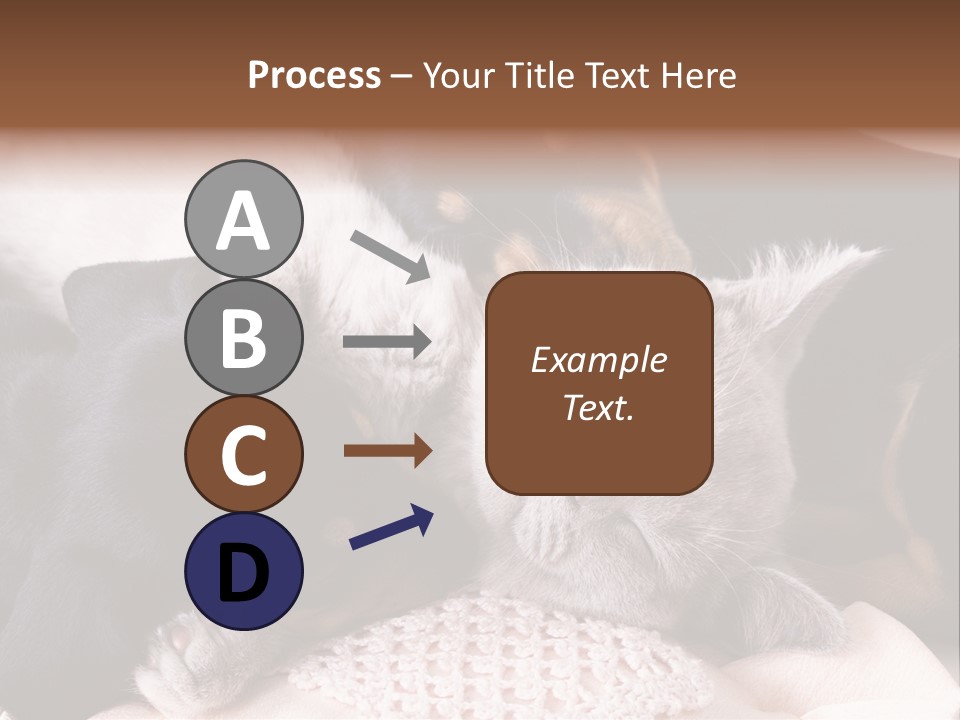 Process – Your Title Text Here

A

B

C

D

Example Text.